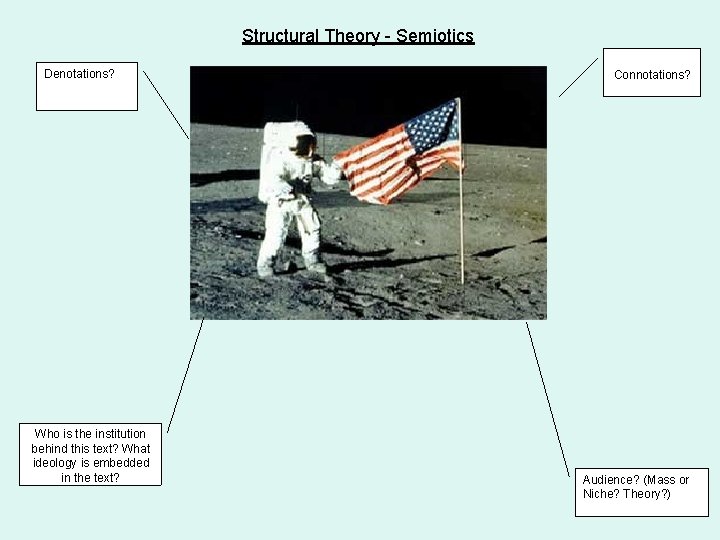 Structural Theory - Semiotics

Denotations?

Connotations?

Who is the institution behind this text? What ideology is embedded in the text?

Audience? (Mass or Niche? Theory?)